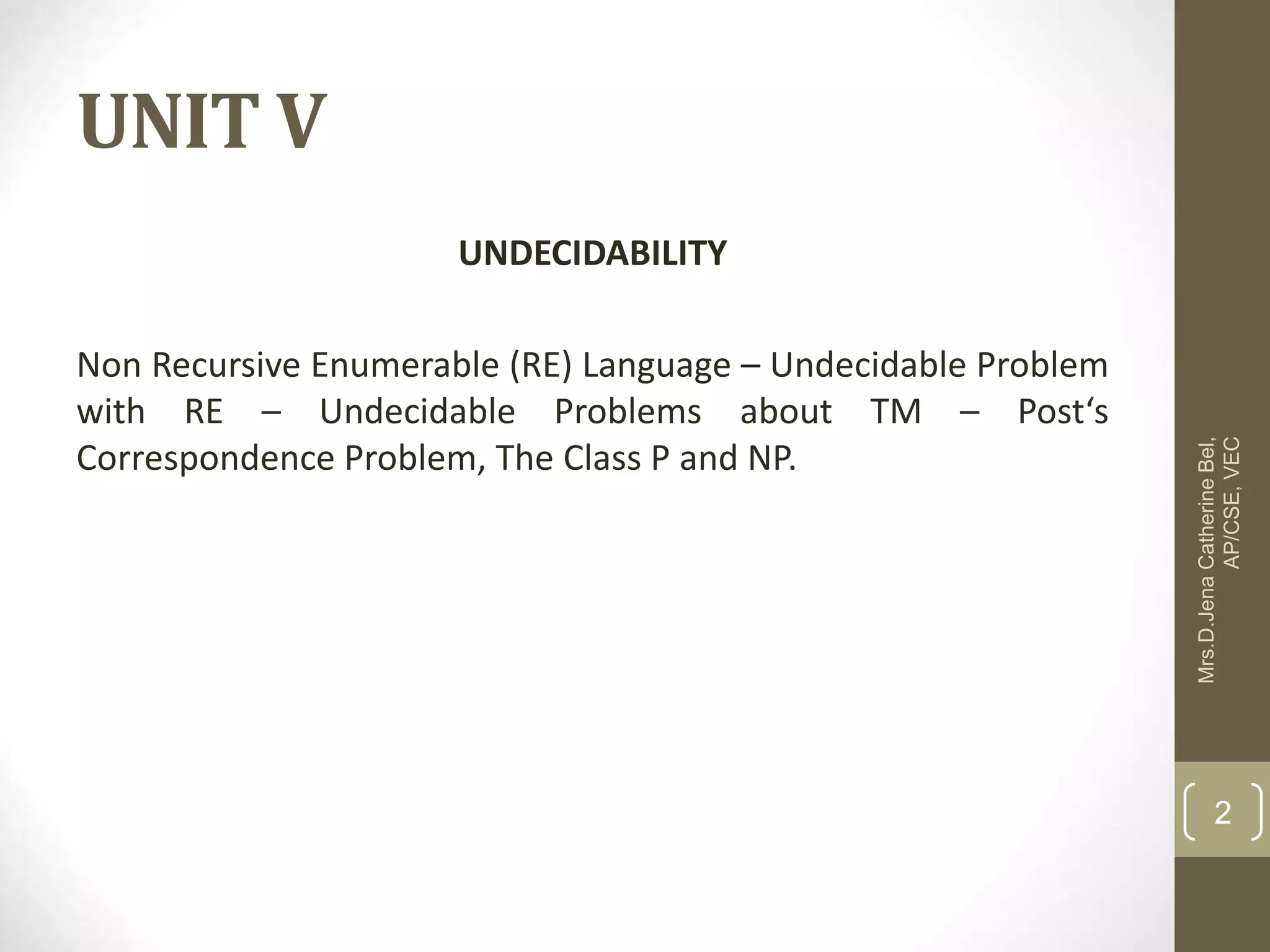 UNIT V

UNDECIDABILITY

Non Recursive Enumerable (RE) Language – Undecidable Problem with RE – Undecidable Problems about TM – Post‘s Correspondence Problem, The Class P and NP.

Mrs.D.Jena Catherine Bel, AP/CSE, VEC

2